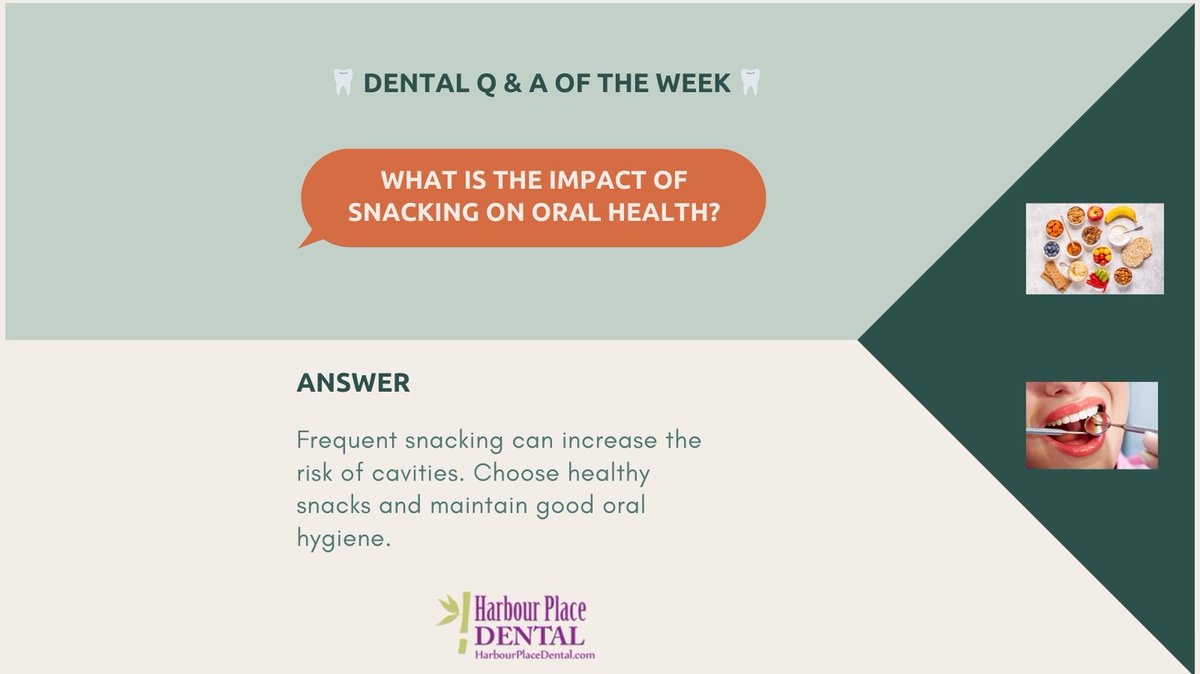 🦷 DENTAL Q & A OF THE WEEK 🦷

WHAT IS THE IMPACT OF SNACKING ON ORAL HEALTH?

ANSWER

Frequent snacking can increase the risk of cavities. Choose healthy snacks and maintain good oral hygiene.

Harbour Place DENTAL
HarbourPlaceDental.com